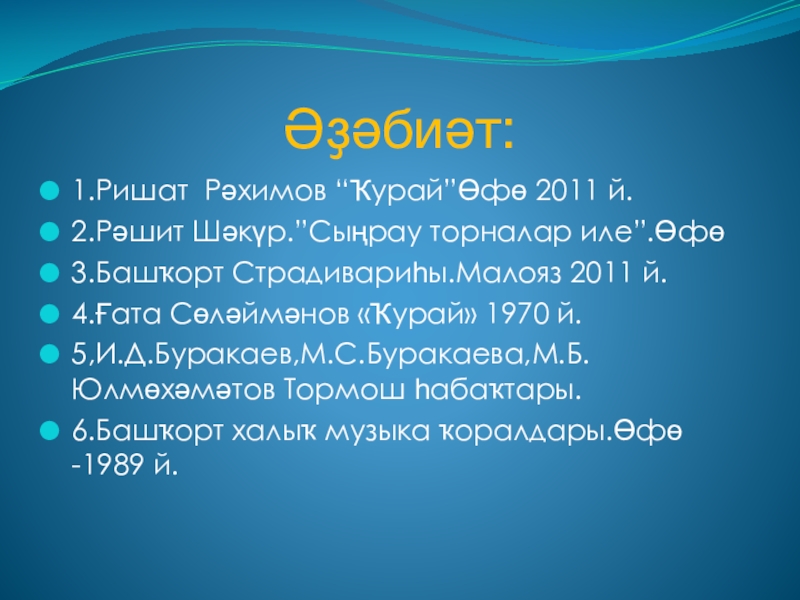 Әҙәбиәт:

1.Ришат Рәхимов “Ҡурай”Өфө 2011 й.

2.Рәшит Шәкүр.”Сыңрау торналар иле”.Өфө

3.Башҡорт Страдивариһы.Малояз 2011 й.

4.Ғата Сөләймәнов «Ҡурай» 1970 й.

5,И.Д.Буракаев,М.С.Буракаева,М.Б. Юлмөхәмәтов Тормош һабаҡтары.

6.Башҡорт халыҡ музыка ҡоралдары.Өфө -1989 й.